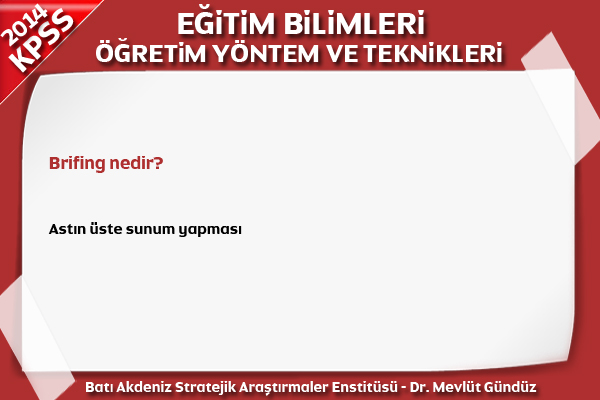 2014 KPSS

EĞİTİM BİLİMLERİ
ÖĞRETİM YÖNTEM VE TEKNİKLERİ

Brifing nedir?

Astın üste sunum yapması

Batı Akdeniz Stratejik Araştırmaler Enstitüsü - Dr. Mevlüt Gündüz